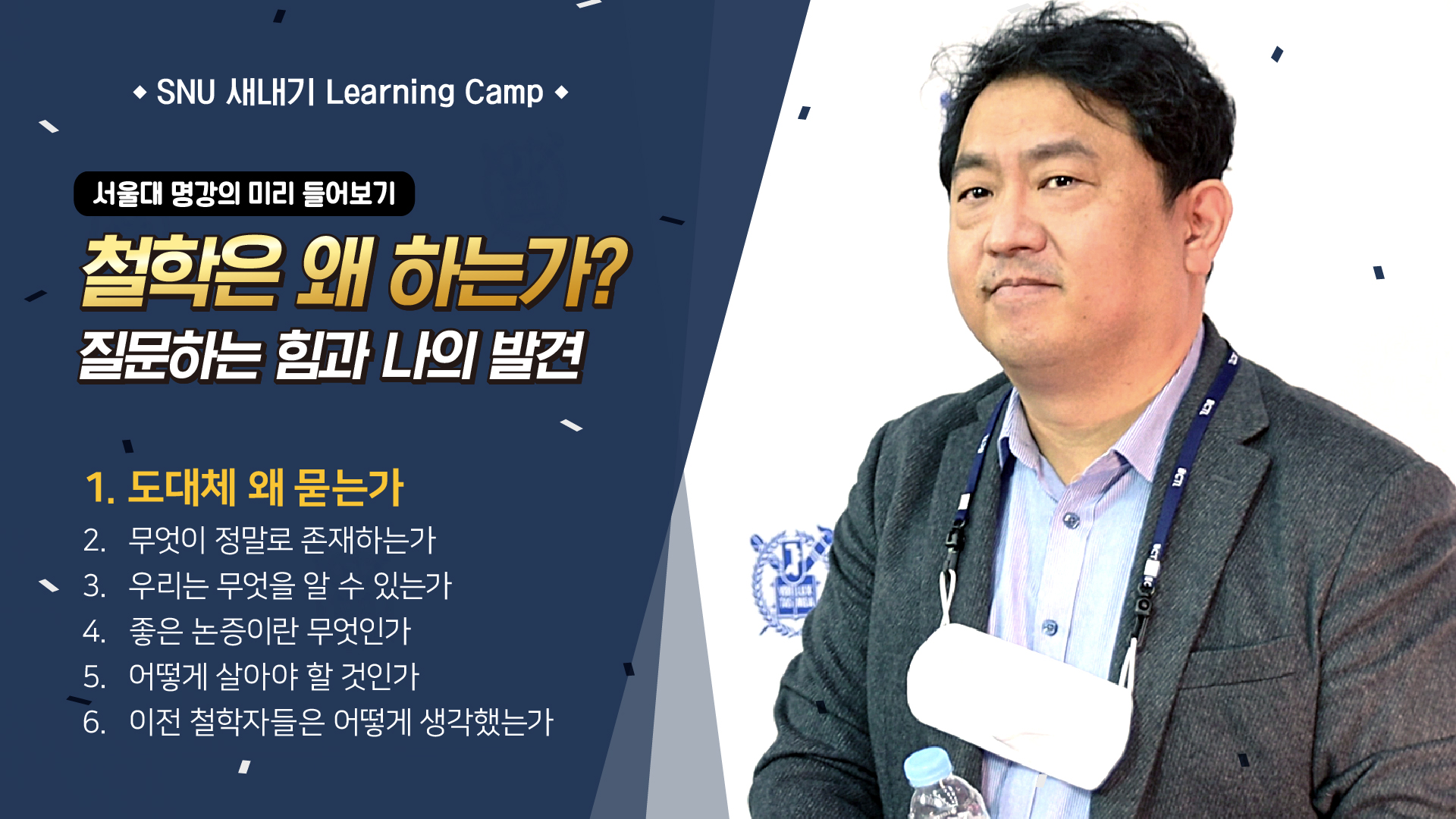 ◆ SNU 새내기 Learning Camp ◆

서울대 명강의 미리 들어보기

철학은 왜 하는가?
질문하는 힘과 나의 발견

1. 도대체 왜 묻는가
2. 무엇이 정말로 존재하는가
3. 우리는 무엇을 알 수 있는가
4. 좋은 논증이란 무엇인가
5. 어떻게 살아야 할 것인가
6. 이전 철학자들은 어떻게 생각했는가